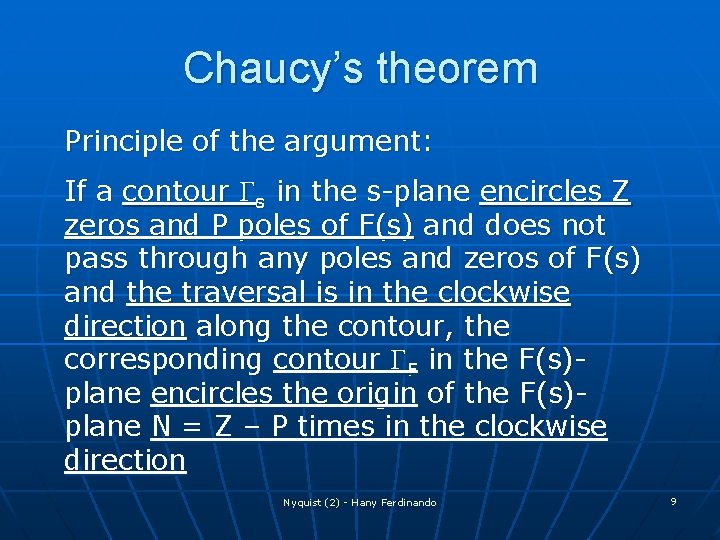 Chaucy's theorem

Principle of the argument:

If a contour $\Gamma_s$ in the s-plane encircles Z zeros and P poles of F(s) and does not pass through any poles and zeros of F(s) and the traversal is in the clockwise direction along the contour, the corresponding contour $\Gamma_F$ in the F(s)-plane encircles the origin of the F(s)-plane N = Z – P times in the clockwise direction

Nyquist (2) - Hany Ferdinando

9